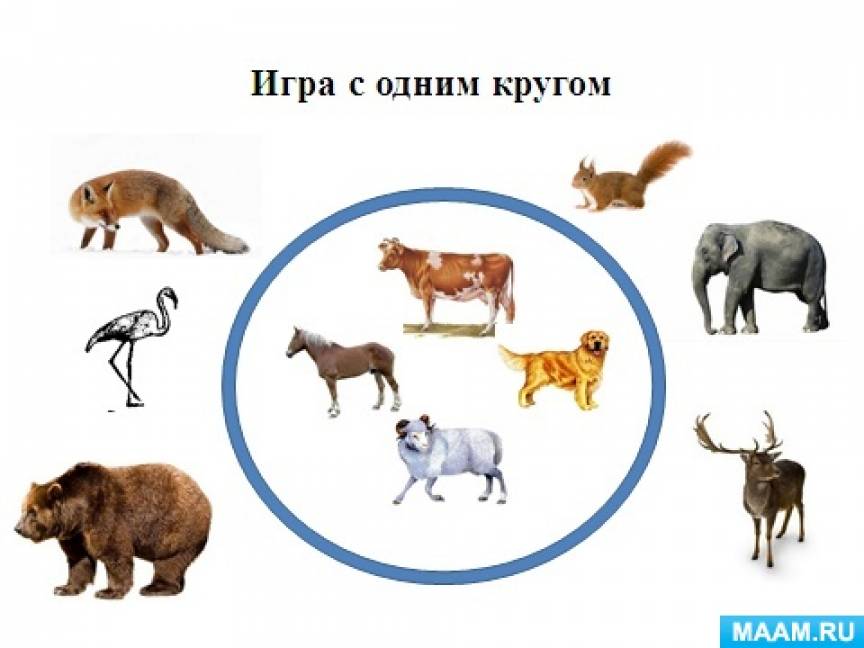 Игра с одним кругом

MAAM.RU